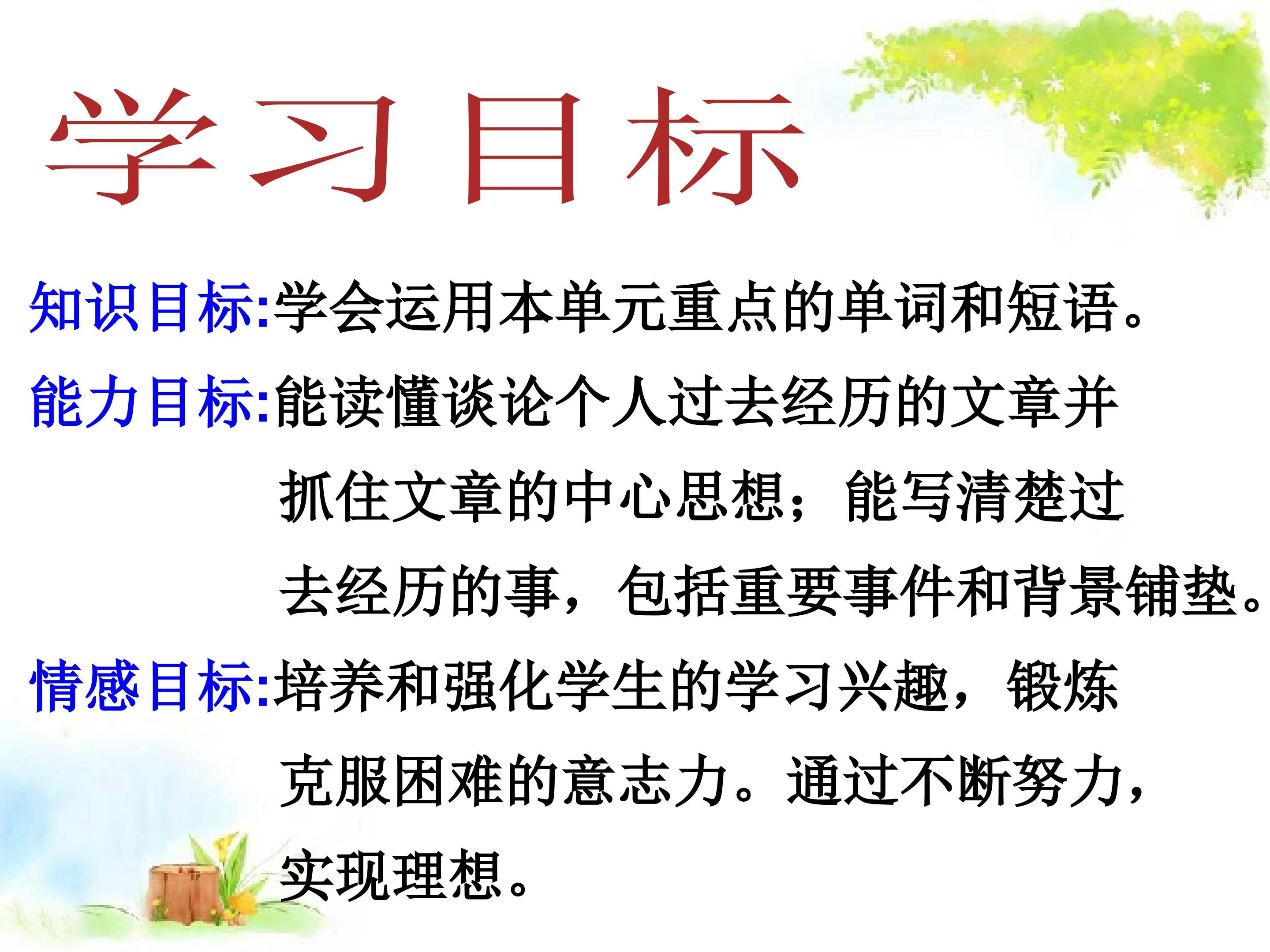 学习目标

知识目标:学会运用本单元重点的单词和短语。

能力目标:能读懂谈论个人过去经历的文章并抓住文章的中心思想；能写清楚过去经历的事，包括重要事件和背景铺垫。

情感目标:培养和强化学生的学习兴趣，锻炼克服困难的意志力。通过不断努力，实现理想。